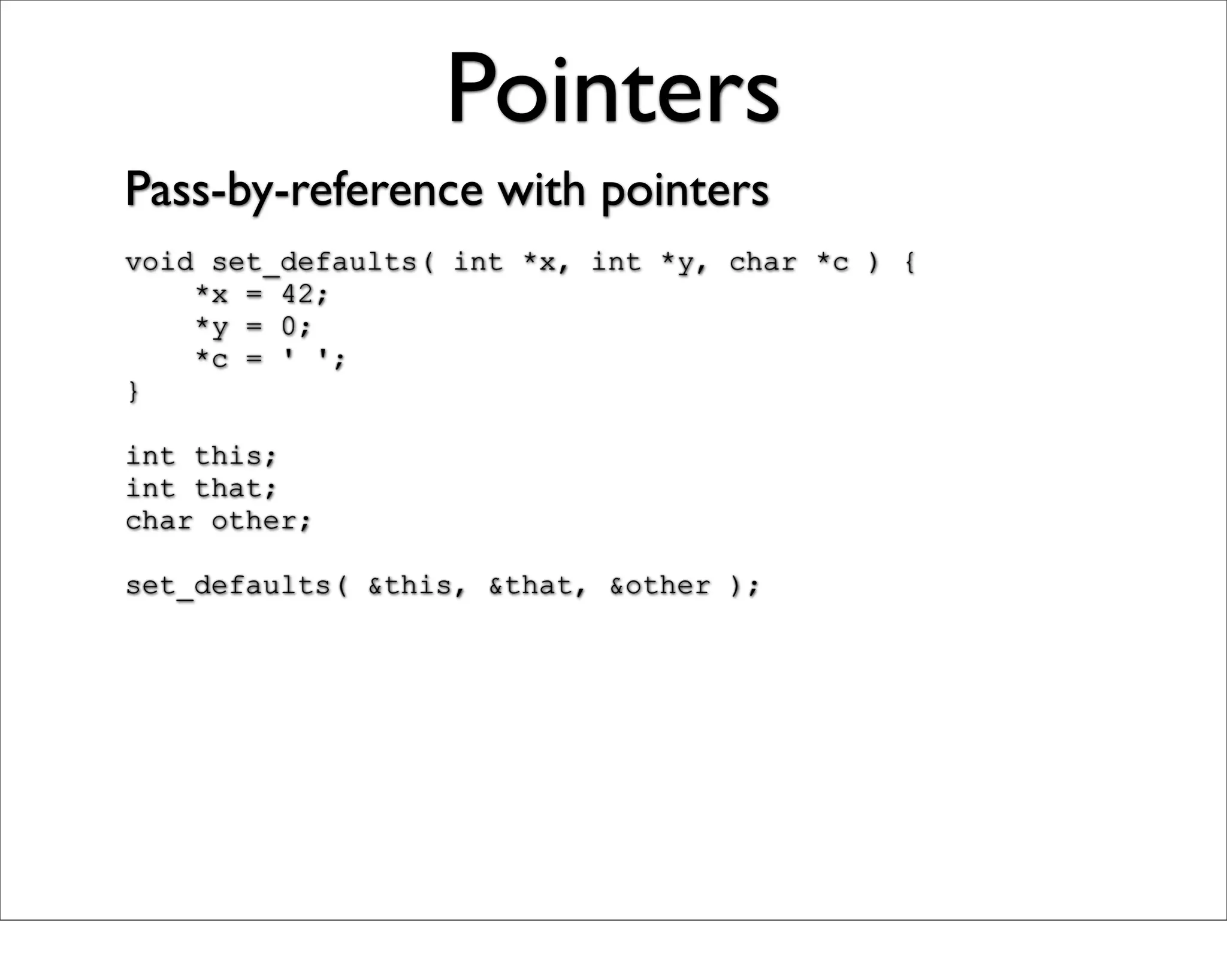 Pointers

Pass-by-reference with pointers

void set_defaults( int *x, int *y, char *c ) {
    *x = 42;
    *y = 0;
    *c = ' ';
}

int this;
int that;
char other;

set_defaults( &this, &that, &other );